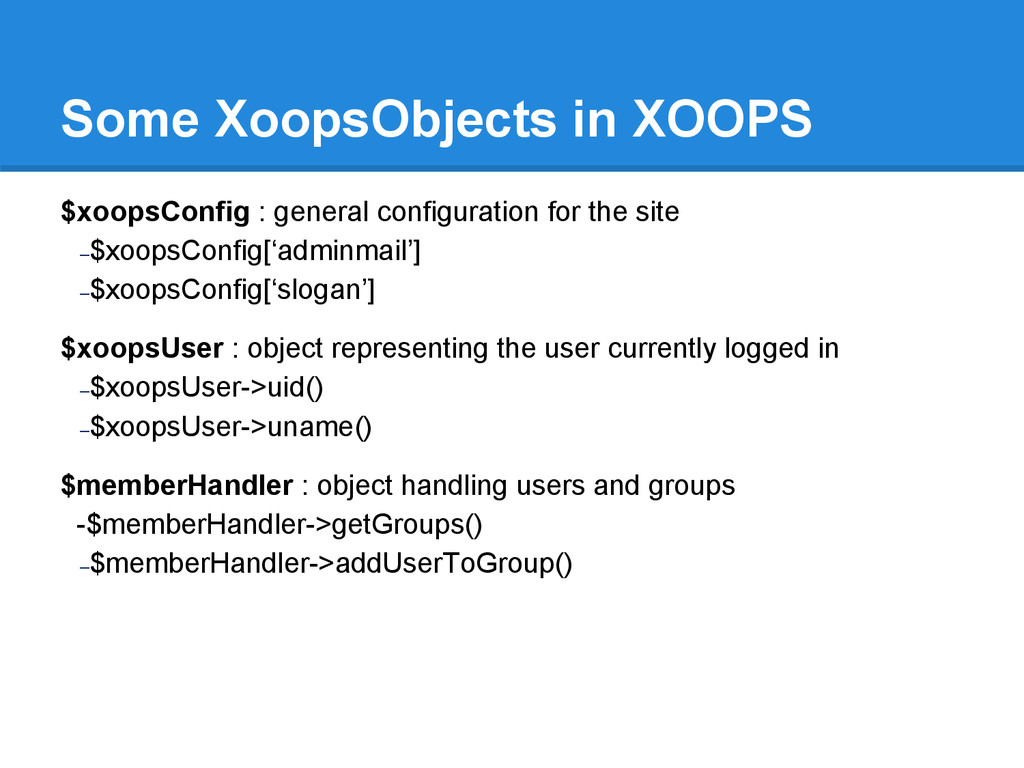 Some XoopsObjects in XOOPS

$xoopsConfig : general configuration for the site
–$xoopsConfig[‘adminmail’]
–$xoopsConfig[‘slogan’]

$xoopsUser : object representing the user currently logged in
–$xoopsUser->uid()
–$xoopsUser->uname()

$memberHandler : object handling users and groups
-$memberHandler->getGroups()
–$memberHandler->addUserToGroup()